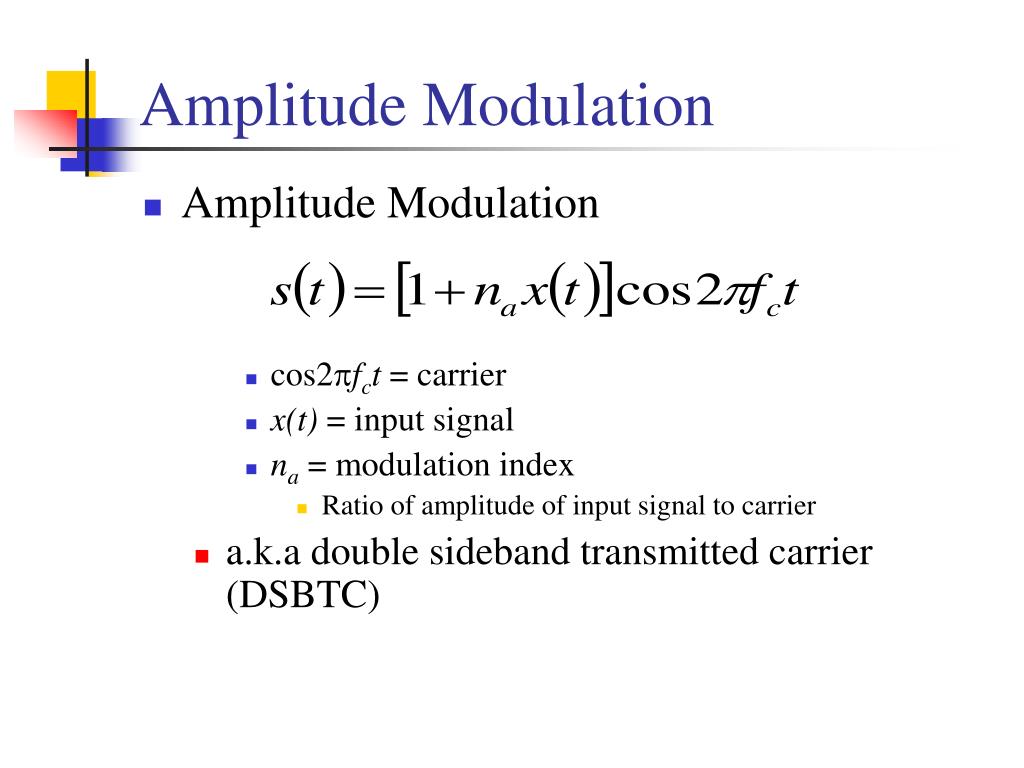 Amplitude Modulation

Amplitude Modulation

$s(t) = [1 + n_a x(t)] \cos 2\pi f_c t$

$\cos 2\pi f_c t$ = carrier

$x(t)$ = input signal

$n_a$ = modulation index

Ratio of amplitude of input signal to carrier

a.k.a double sideband transmitted carrier (DSBTC)